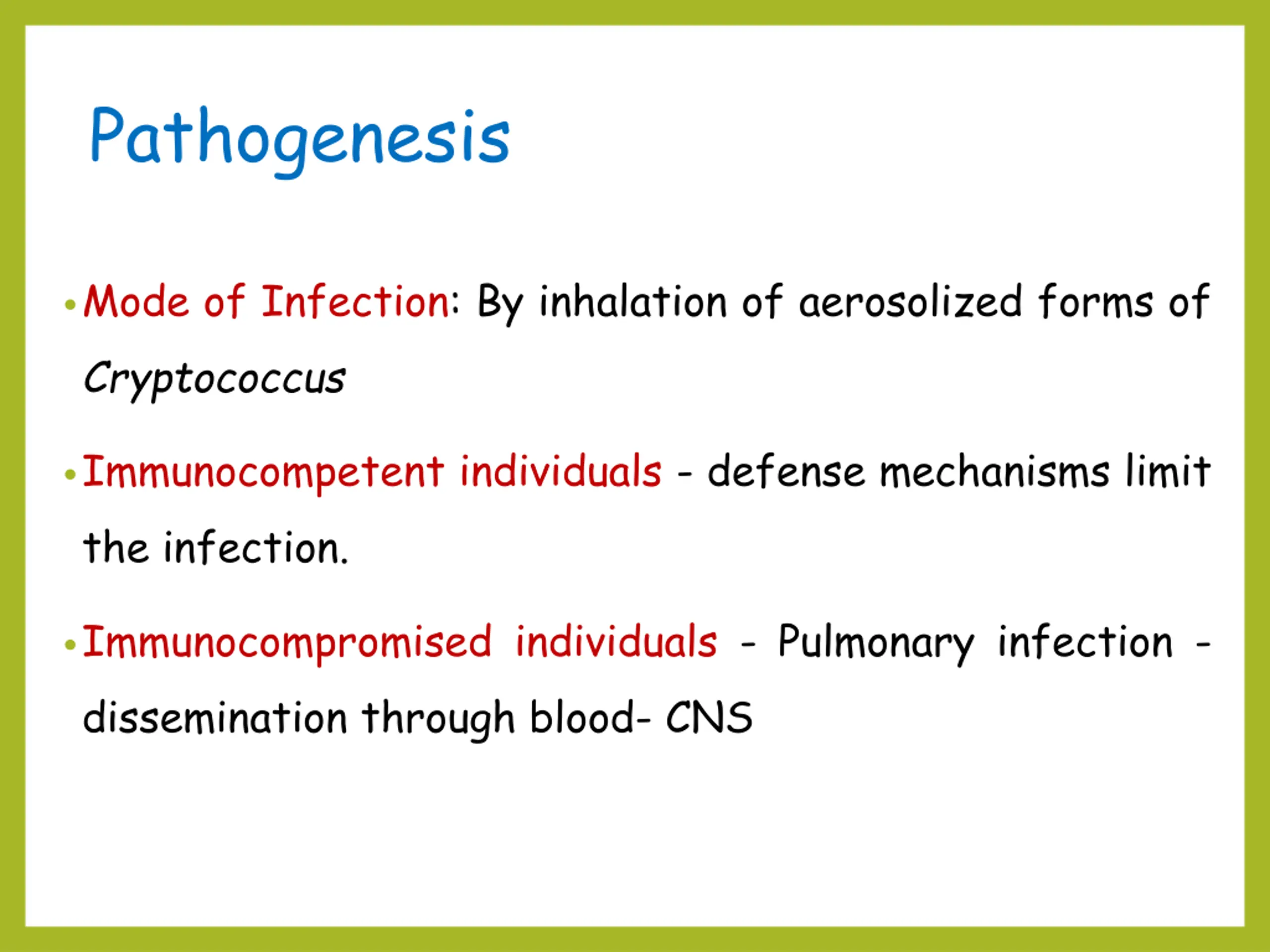 Pathogenesis

• Mode of Infection: By inhalation of aerosolized forms of Cryptococcus

• Immunocompetent individuals - defense mechanisms limit the infection.

• Immunocompromised individuals - Pulmonary infection - dissemination through blood- CNS